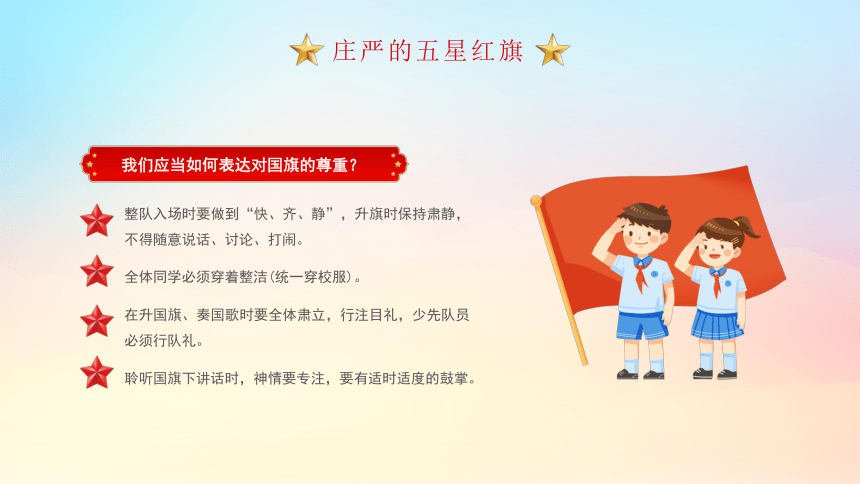 庄严的五星红旗

我们应当如何表达对国旗的尊重？

整队入场时要做到“快、齐、静”，升旗时保持肃静，不得随意说话、讨论、打闹。

全体同学必须穿着整洁(统一穿校服)。

在升国旗、奏国歌时要全体肃立，行注目礼，少先队员必须行队礼。

聆听国旗下讲话时，神情要专注，要有适时适度的鼓掌。